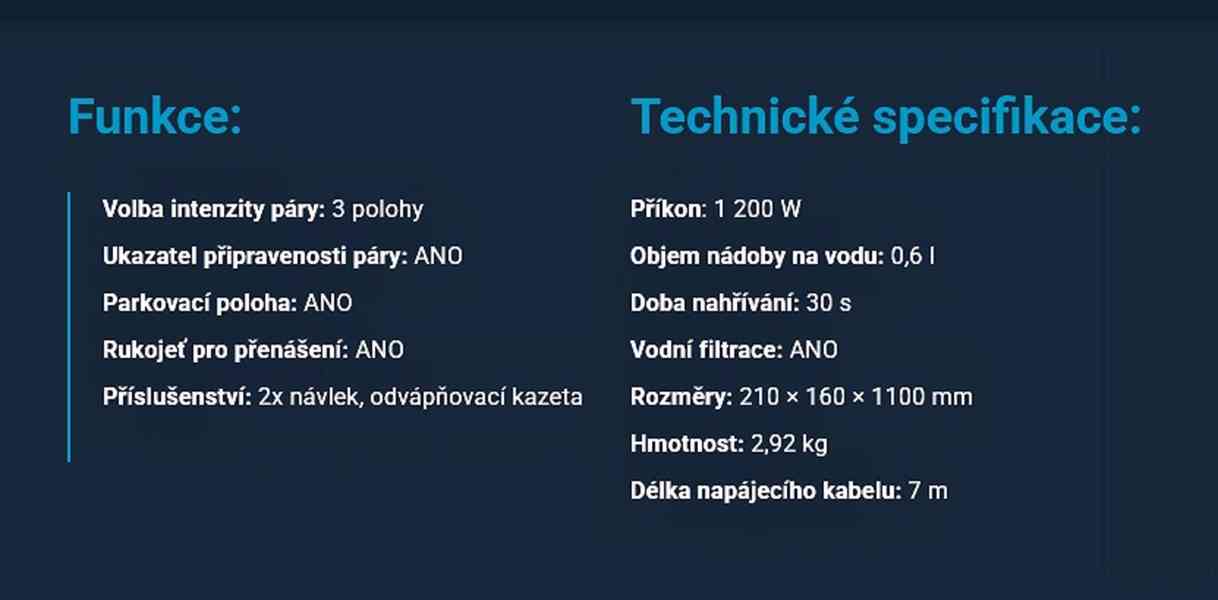 Funkce:

Volba intenzity páry: 3 polohy

Ukazatel připravenosti páry: ANO

Parkovací poloha: ANO

Rukojeť pro přenášení: ANO

Příslušenství: 2x návlek, odvápňovací kazeta

Technické specifikace:

Příkon: 1 200 W

Objem nádoby na vodu: 0,6 l

Doba nahřívání: 30 s

Vodní filtrace: ANO

Rozměry: 210 × 160 × 1100 mm

Hmotnost: 2,92 kg

Délka napájecího kabelu: 7 m